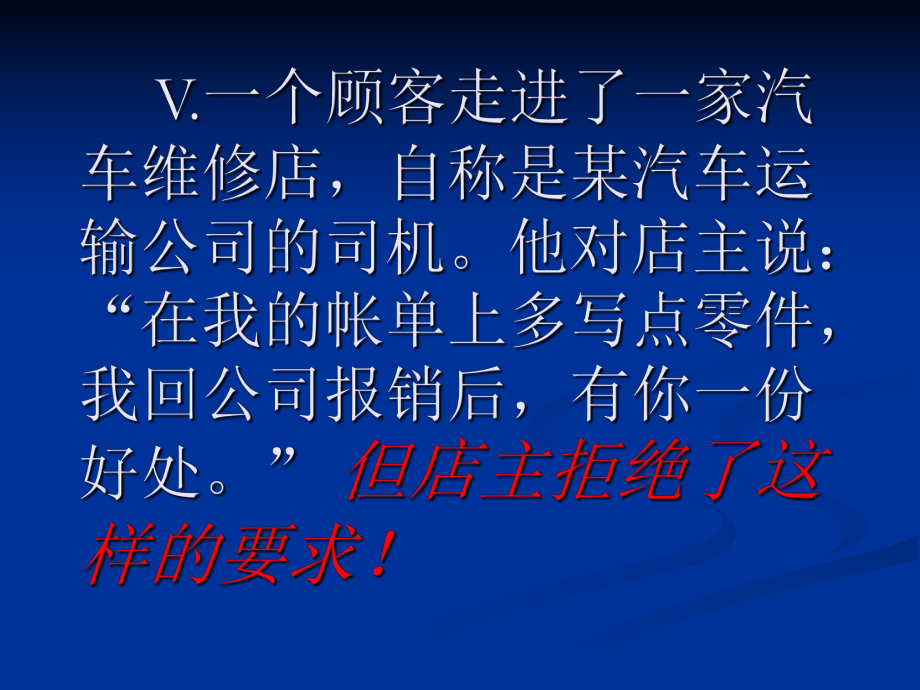 V.一个顾客走进了一家汽车维修店，自称是某汽车运输公司的司机。他对店主说：“在我的帐单上多写点零件，我回公司报销后，有你一份好处。” 但店主拒绝了这样的要求！